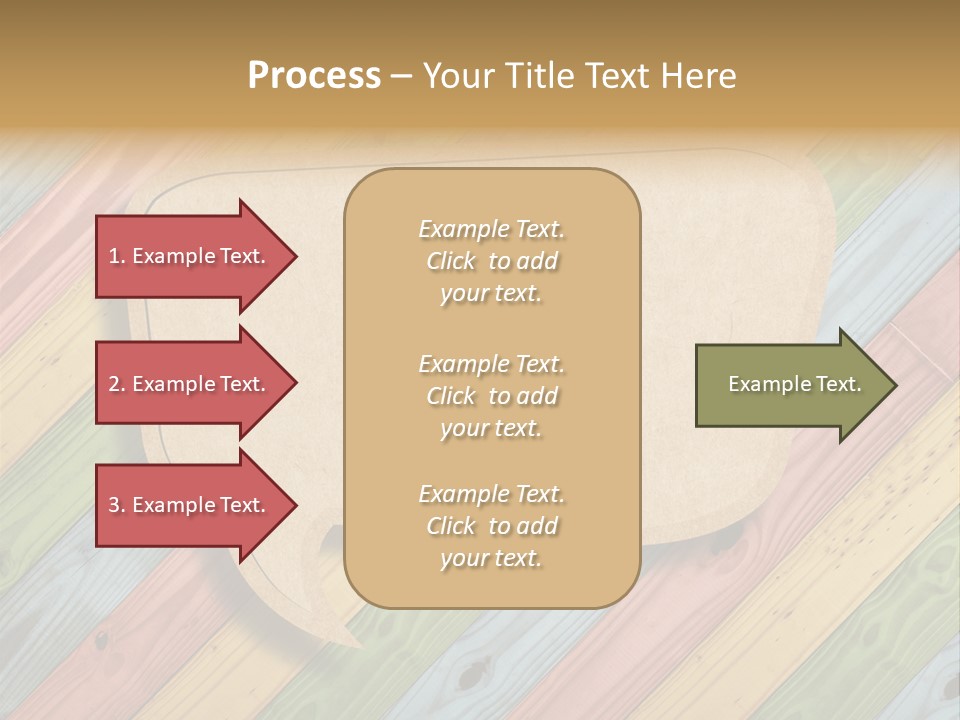 Process – Your Title Text Here

1. Example Text.

2. Example Text.

3. Example Text.

Example Text. Click to add your text.

Example Text. Click to add your text.

Example Text. Click to add your text.

Example Text.